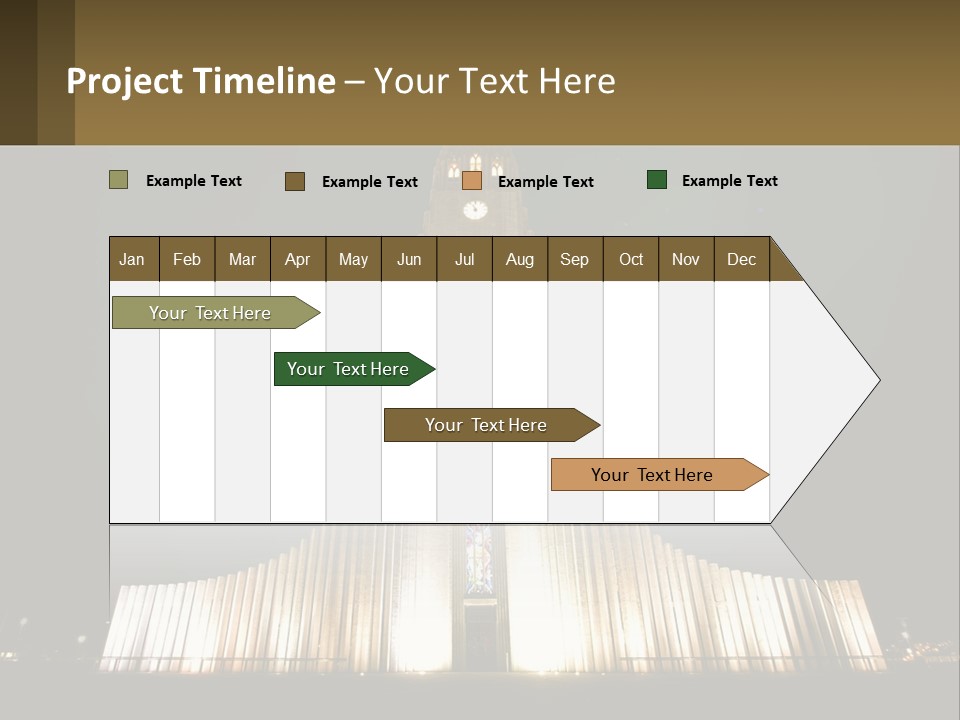 Project Timeline – Your Text Here

Example Text Example Text Example Text Example Text

| Jan | Feb | Mar | Apr | May | Jun | Jul | Aug | Sep | Oct | Nov | Dec |
|---|---|---|---|---|---|---|---|---|---|---|---|

Your Text Here

Your Text Here

Your Text Here

Your Text Here